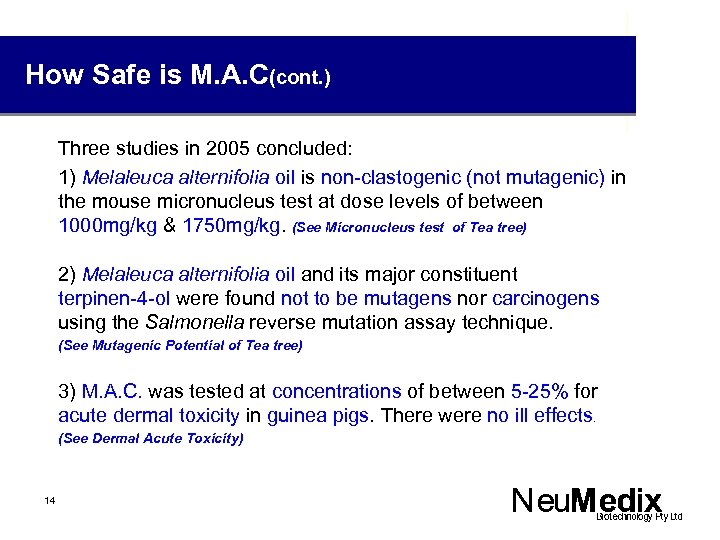 How Safe is M.A.C(cont.)

Three studies in 2005 concluded:

1) Melaleuca alternifolia oil is non-clastogenic (not mutagenic) in the mouse micronucleus test at dose levels of between 1000mg/kg & 1750mg/kg. (See Micronucleus test of Tea tree)

2) Melaleuca alternifolia oil and its major constituent terpinen-4-ol were found not to be mutagens nor carcinogens using the Salmonella reverse mutation assay technique. (See Mutagenic Potential of Tea tree)

3) M.A.C. was tested at concentrations of between 5-25% for acute dermal toxicity in guinea pigs. There were no ill effects. (See Dermal Acute Toxicity)

14

NeuMedix Biotechnology Pty Ltd